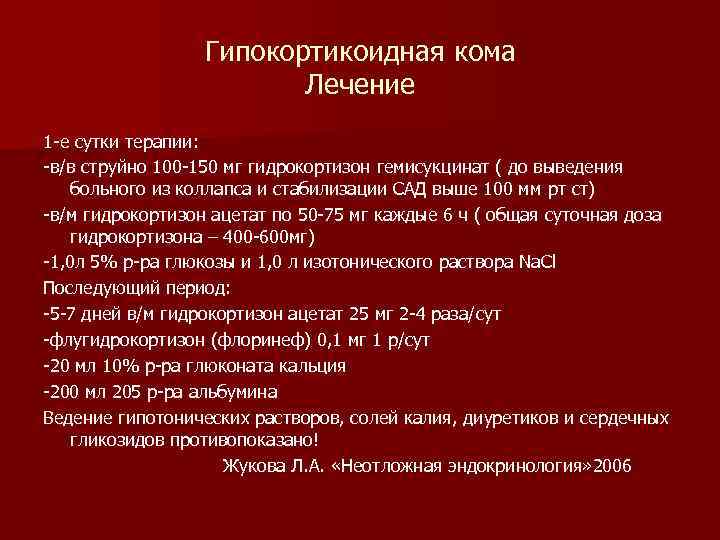 Гипокортикоидная кома
Лечение

1-е сутки терапии:

-в/в струйно 100-150 мг гидрокортизон гемисукцинат ( до выведения больного из коллапса и стабилизации САД выше 100 мм рт ст)

-в/м гидрокортизон ацетат по 50-75 мг каждые 6 ч ( общая суточная доза гидрокортизона – 400-600мг)

-1,0л 5% р-ра глюкозы и 1,0 л изотонического раствора NaCl

Последующий период:

-5-7 дней в/м гидрокортизон ацетат 25 мг 2-4 раза/сут

-флугидрокортизон (флоринеф) 0,1 мг 1 р/сут

-20 мл 10% р-ра глюконата кальция

-200 мл 205 р-ра альбумина

Ведение гипотонических растворов, солей калия, диуретиков и сердечных гликозидов противопоказано!

Жукова Л.А. «Неотложная эндокринология»2006